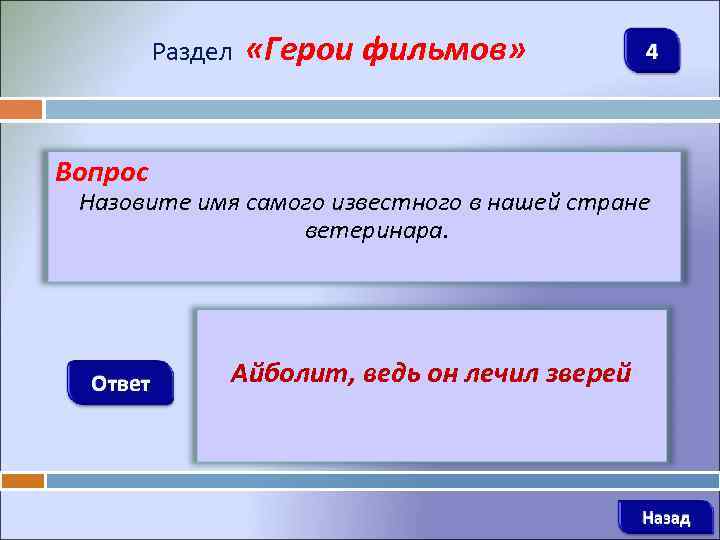 Раздел «Герои фильмов»

4

Вопрос
Назовите имя самого известного в нашей стране ветеринара.

Ответ

Айболит, ведь он лечил зверей

Назад